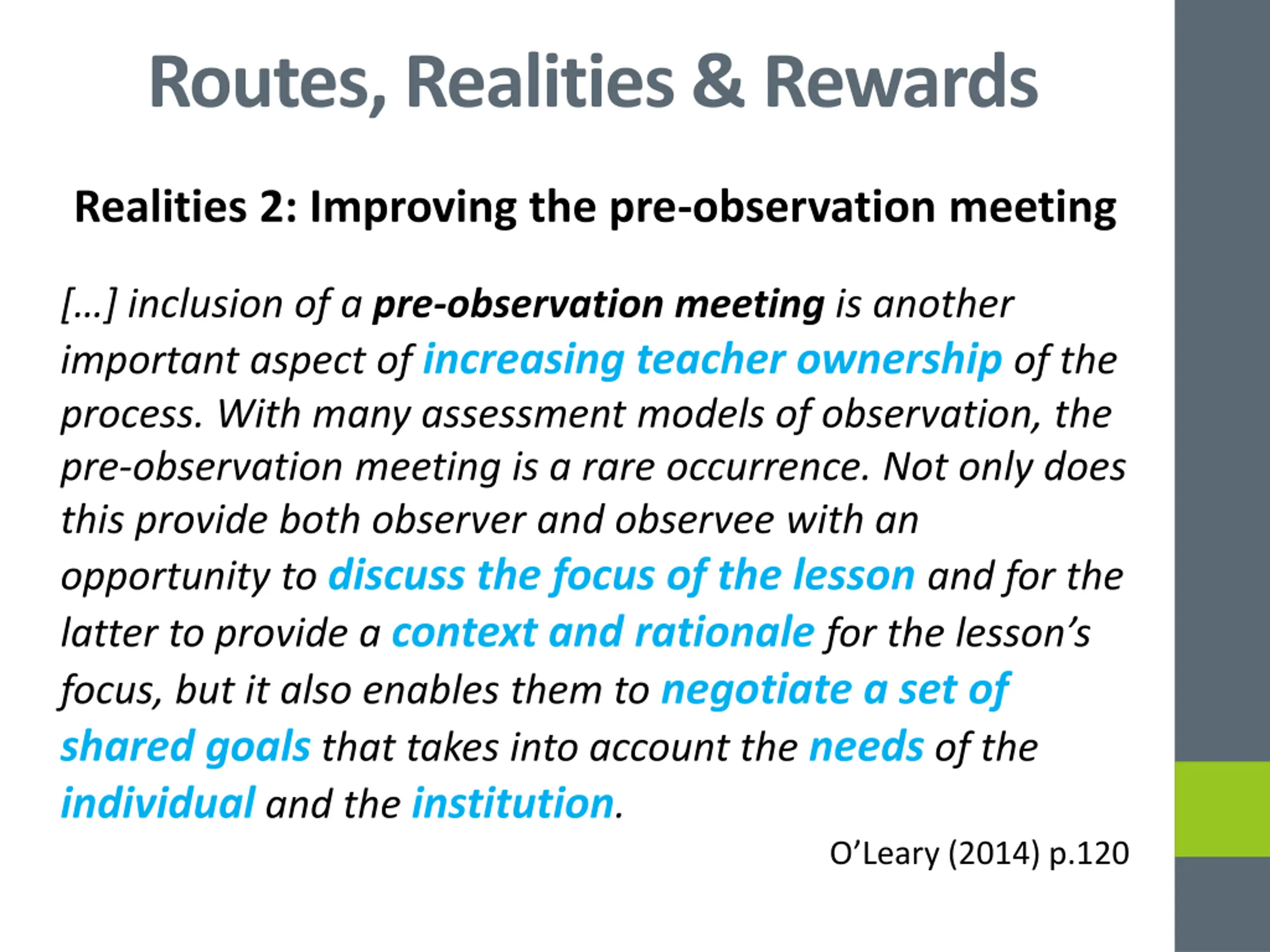 Routes, Realities & Rewards

Realities 2: Improving the pre-observation meeting

[…] inclusion of a pre-observation meeting is another important aspect of increasing teacher ownership of the process. With many assessment models of observation, the pre-observation meeting is a rare occurrence. Not only does this provide both observer and observee with an opportunity to discuss the focus of the lesson and for the latter to provide a context and rationale for the lesson's focus, but it also enables them to negotiate a set of shared goals that takes into account the needs of the individual and the institution.

O'Leary (2014) p.120